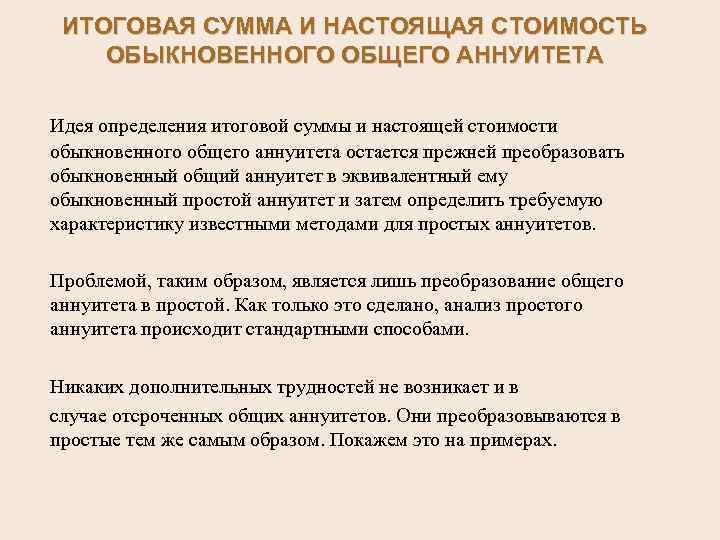 ИТОГОВАЯ СУММА И НАСТОЯЩАЯ СТОИМОСТЬ ОБЫКНОВЕННОГО ОБЩЕГО АННУИТЕТА

Идея определения итоговой суммы и настоящей стоимости обыкновенного общего аннуитета остается прежней преобразовать обыкновенный общий аннуитет в эквивалентный ему обыкновенный простой аннуитет и затем определить требуемую характеристику известными методами для простых аннуитетов.

Проблемой, таким образом, является лишь преобразование общего аннуитета в простой. Как только это сделано, анализ простого аннуитета происходит стандартными способами.

Никаких дополнительных трудностей не возникает и в случае отсроченных общих аннуитетов. Они преобразовываются в простые тем же самым образом. Покажем это на примерах.